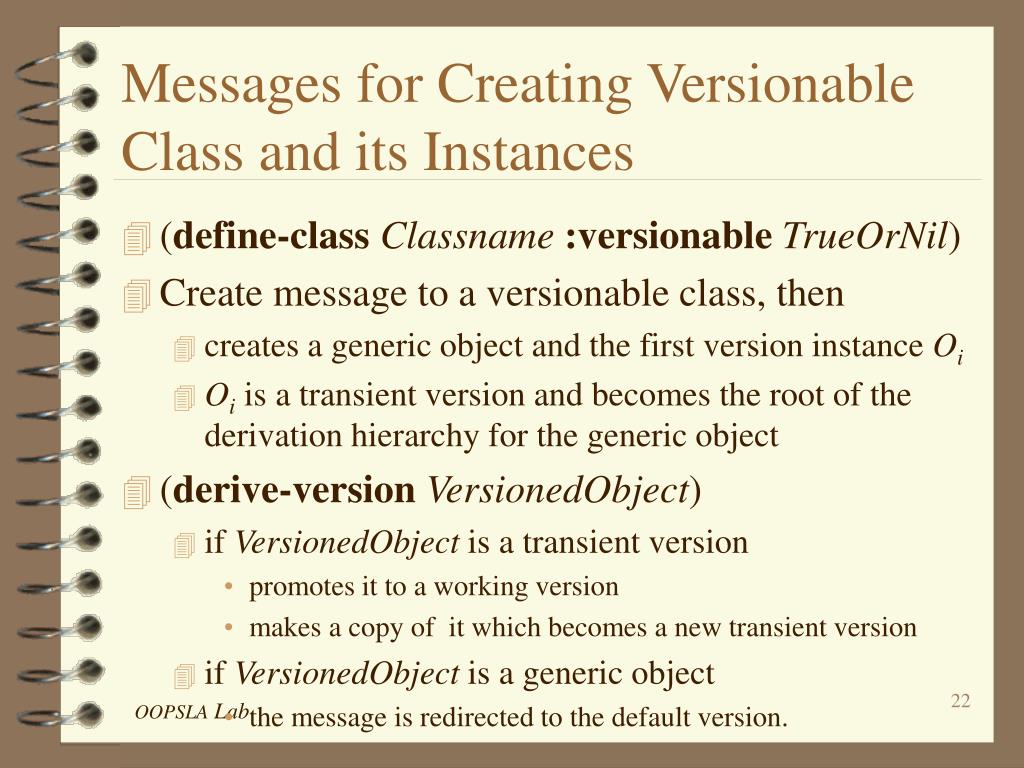 Messages for Creating Versionable Class and its Instances

(**define-class** *Classname* **:versionable** *TrueOrNil*)

Create message to a versionable class, then

creates a generic object and the first version instance $O_i$

$O_i$ is a transient version and becomes the root of the derivation hierarchy for the generic object

(**derive-version** *VersionedObject*)

if *VersionedObject* is a transient version

• promotes it to a working version

• makes a copy of it which becomes a new transient version

if *VersionedObject* is a generic object

• the message is redirected to the default version.

OOPSLA Lab

22